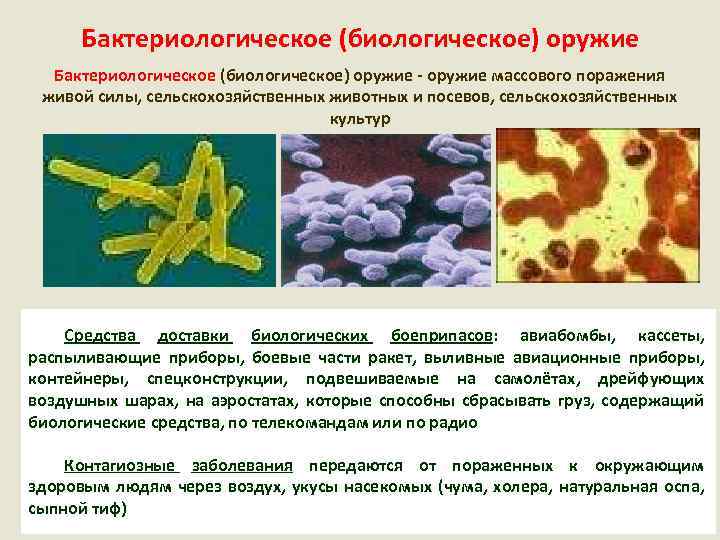 Бактериологическое (биологическое) оружие

Бактериологическое (биологическое) оружие - оружие массового поражения живой силы, сельскохозяйственных животных и посевов, сельскохозяйственных культур

Средства доставки биологических боеприпасов: авиабомбы, кассеты, распыливающие приборы, боевые части ракет, выливные авиационные приборы, контейнеры, спецконструкции, подвешиваемые на самолётах, дрейфующих воздушных шарах, на аэростатах, которые способны сбрасывать груз, содержащий биологические средства, по телекомандам или по радио

Контагиозные заболевания передаются от пораженных к окружающим здоровым людям через воздух, укусы насекомых (чума, холера, натуральная оспа, сыпной тиф)